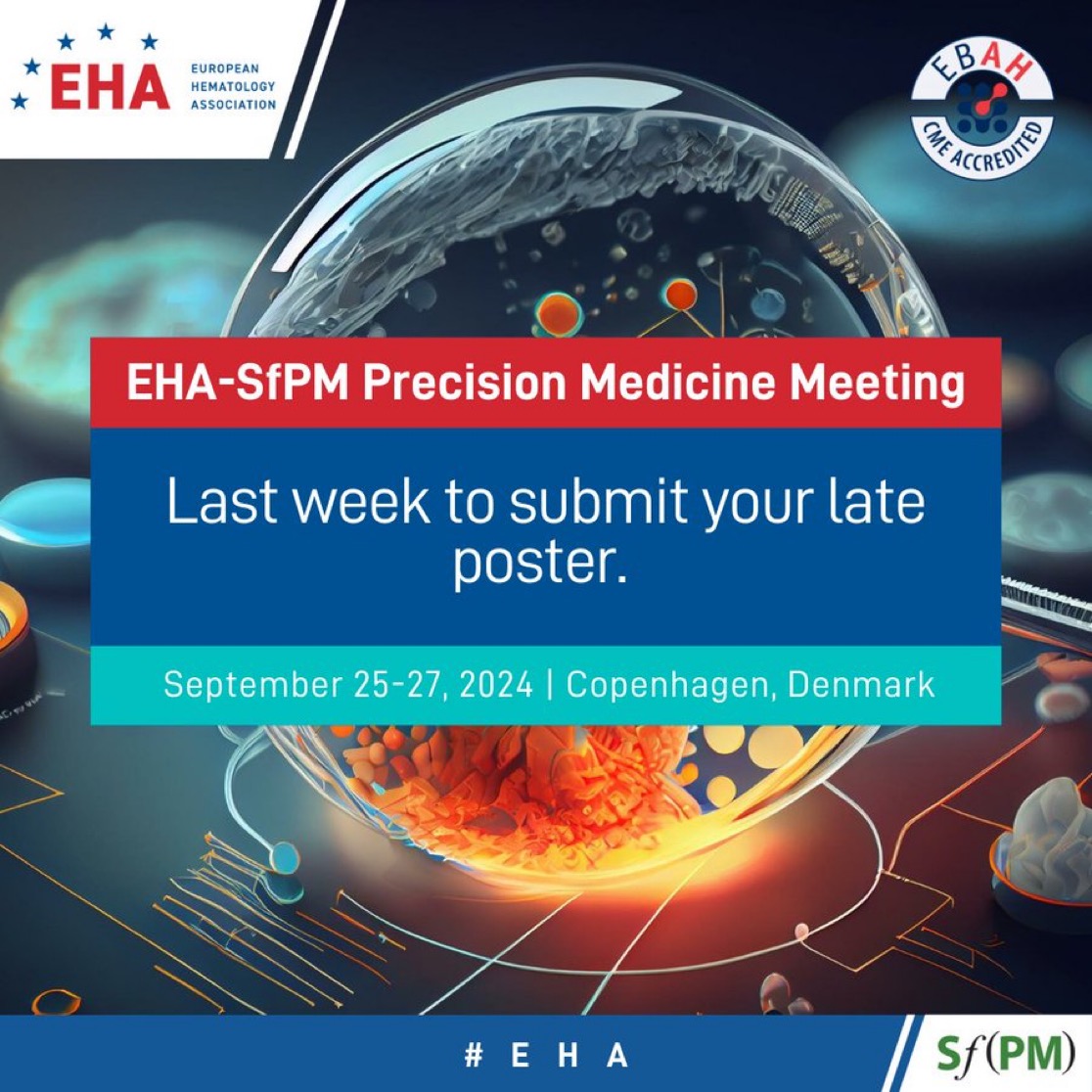 EHA EUROPEAN HEMATOLOGY ASSOCIATION

EBAH CME ACCREDITED

EHA-SfPM Precision Medicine Meeting

Last week to submit your late poster.

September 25-27, 2024 | Copenhagen, Denmark

# E H A

Sf(PM)